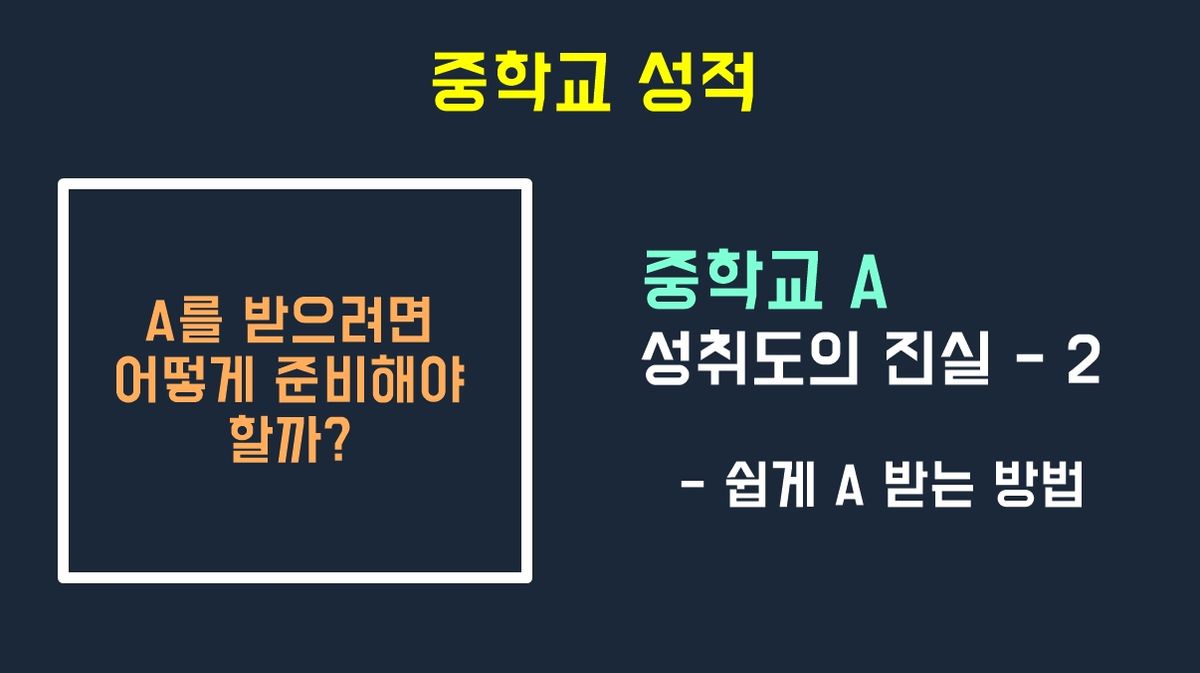 중학교 성적

A를 받으려면 어떻게 준비해야 할까?

중학교 A
성취도의 진실 - 2

- 쉽게 A 받는 방법